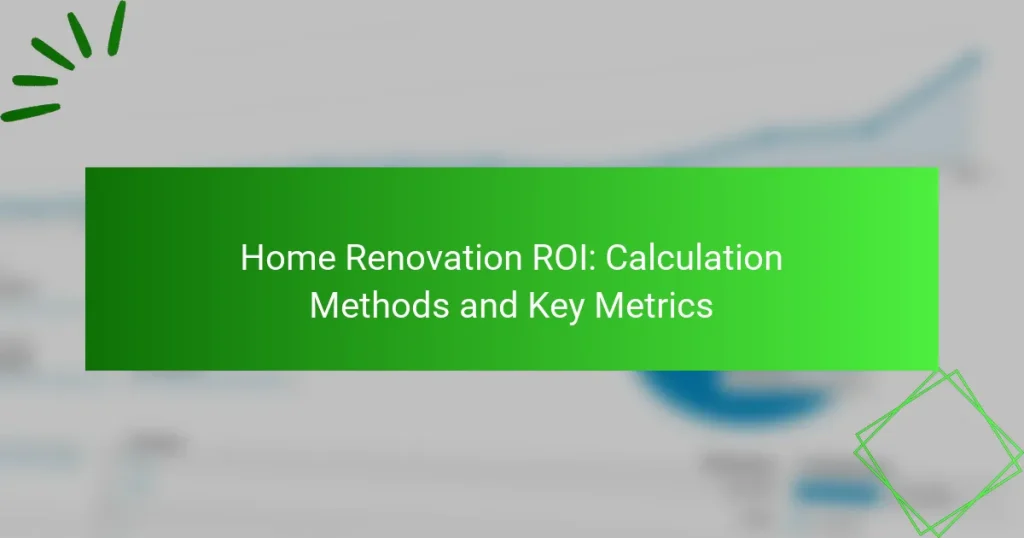 Home Renovation ROI: Calculation Methods and Key Metrics